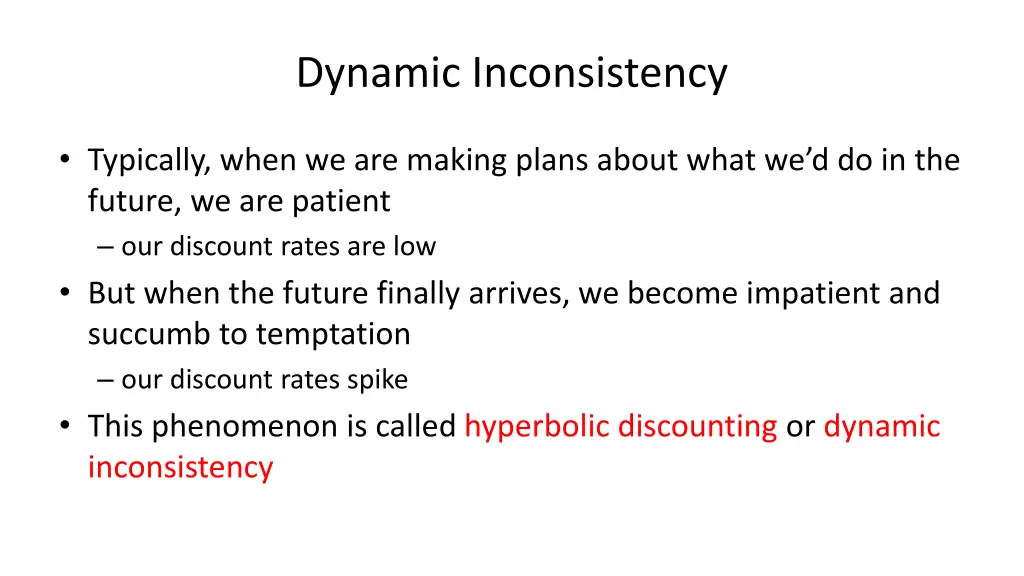 Dynamic Inconsistency

• Typically, when we are making plans about what we'd do in the future, we are patient
– our discount rates are low
• But when the future finally arrives, we become impatient and succumb to temptation
– our discount rates spike
• This phenomenon is called hyperbolic discounting or dynamic inconsistency